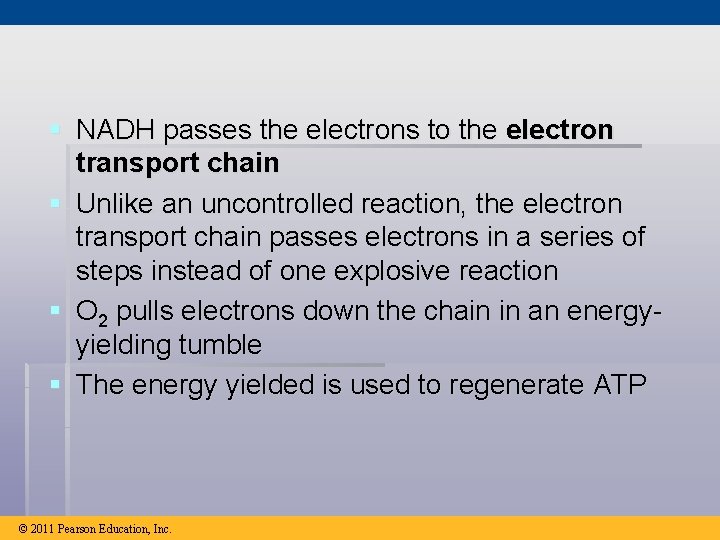 - NADH passes the electrons to the **electron transport chain**
- Unlike an uncontrolled reaction, the electron transport chain passes electrons in a series of steps instead of one explosive reaction
- $O_2$ pulls electrons down the chain in an energy-yielding tumble
- The energy yielded is used to regenerate ATP

© 2011 Pearson Education, Inc.